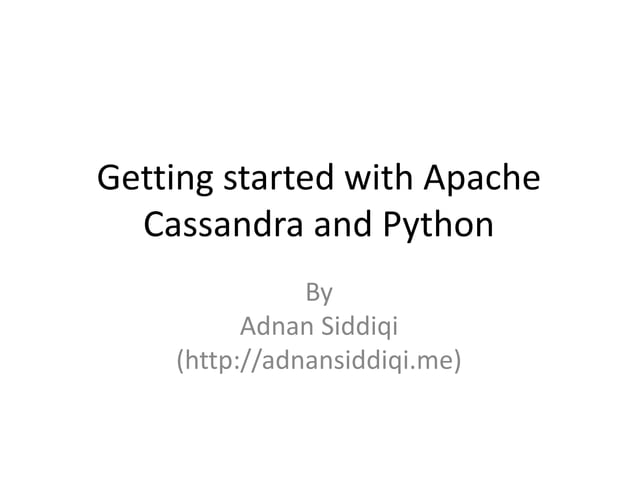 Getting started with Apache Cassandra and Python

By
Adnan Siddiqi
(http://adnansiddiqi.me)